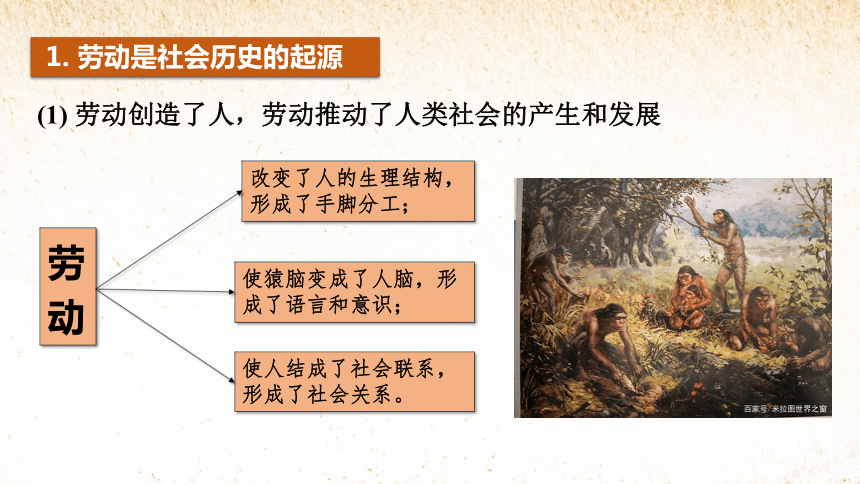 1. 劳动是社会历史的起源

(1) 劳动创造了人，劳动推动了人类社会的产生和发展

劳动

改变了人的生理结构，形成了手脚分工；

使猿脑变成了人脑，形成了语言和意识；

使人结成了社会联系，形成了社会关系。

百家号/米拉图世界之窗